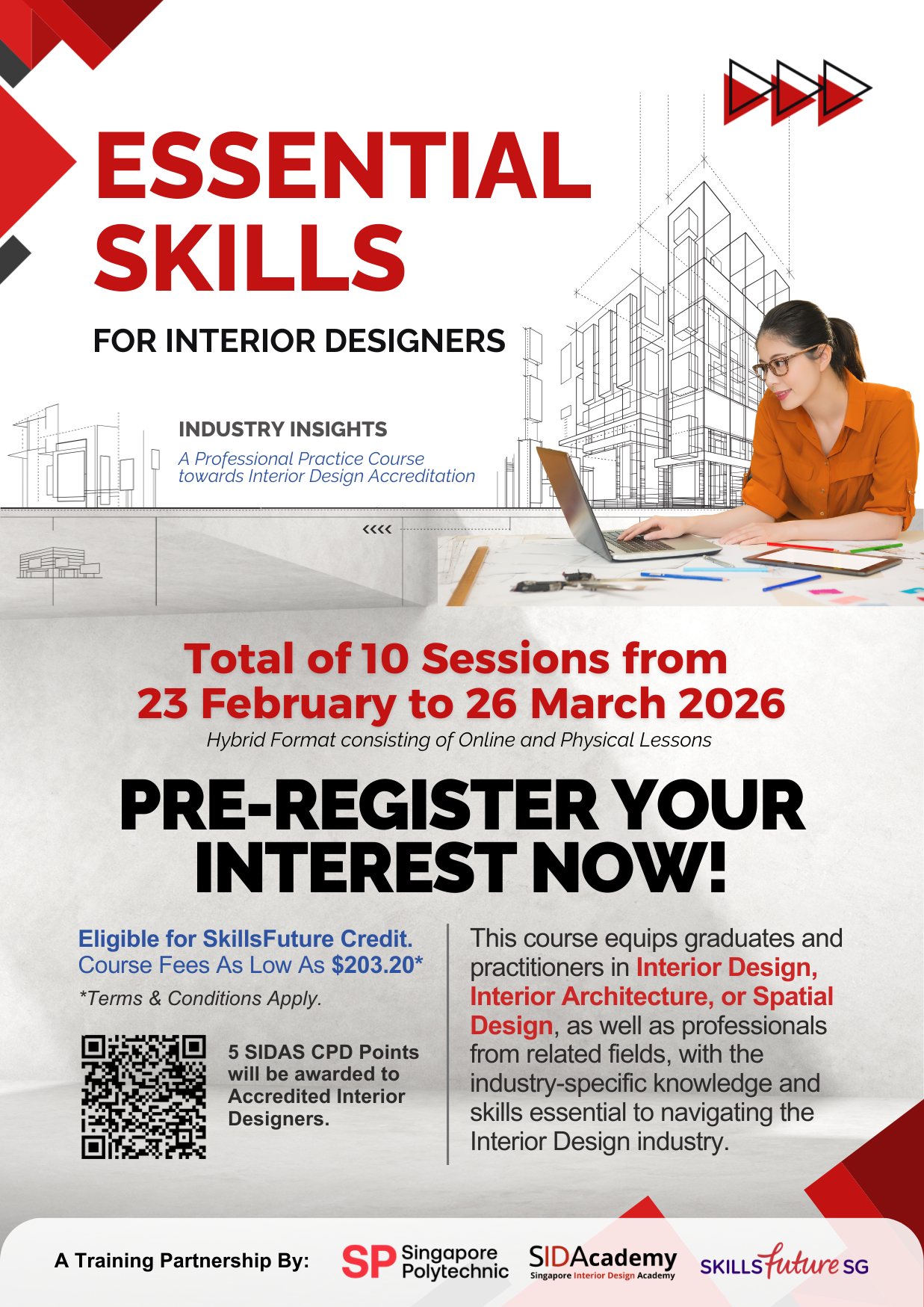 ESSENTIAL SKILLS

FOR INTERIOR DESIGNERS

INDUSTRY INSIGHTS

A Professional Practice Course towards Interior Design Accreditation

Total of 10 Sessions from 23 February to 26 March 2026

Hybrid Format consisting of Online and Physical Lessons

PRE-REGISTER YOUR INTEREST NOW!

Eligible for SkillsFuture Credit.
Course Fees As Low As $203.20*

*Terms & Conditions Apply.

5 SIDAS CPD Points will be awarded to Accredited Interior Designers.

This course equips graduates and practitioners in Interior Design, Interior Architecture, or Spatial Design, as well as professionals from related fields, with the industry-specific knowledge and skills essential to navigating the Interior Design industry.

A Training Partnership By:

SP Singapore Polytechnic

SIDAcademy
Singapore Interior Design Academy

SKILLSfuture SG